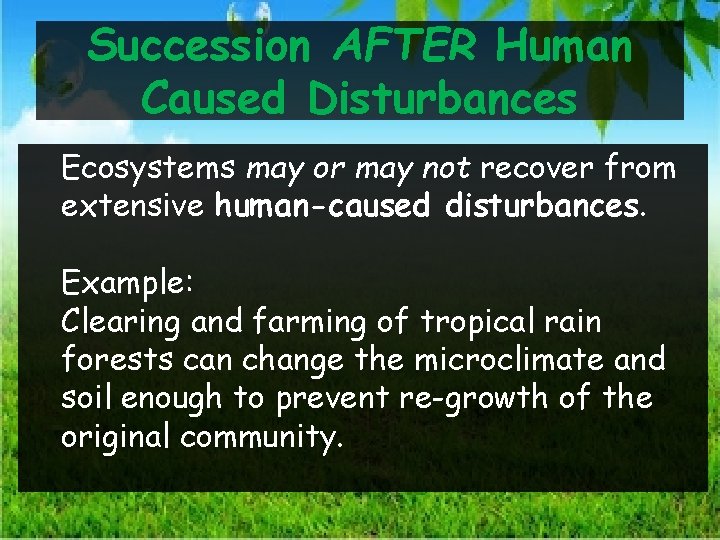 Succession AFTER Human Caused Disturbances

Ecosystems may or may not recover from extensive human-caused disturbances.

Example:
Clearing and farming of tropical rain forests can change the microclimate and soil enough to prevent re-growth of the original community.